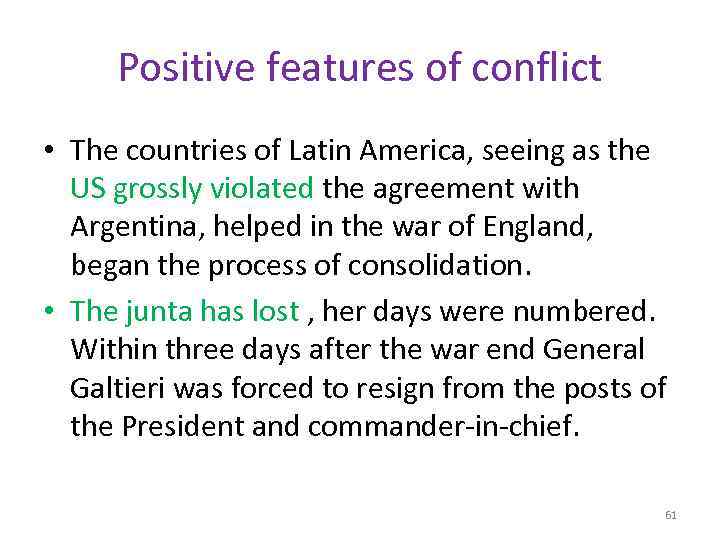 Positive features of conflict

• The countries of Latin America, seeing as the US grossly violated the agreement with Argentina, helped in the war of England, began the process of consolidation.
• The junta has lost , her days were numbered. Within three days after the war end General Galtieri was forced to resign from the posts of the President and commander-in-chief.

61